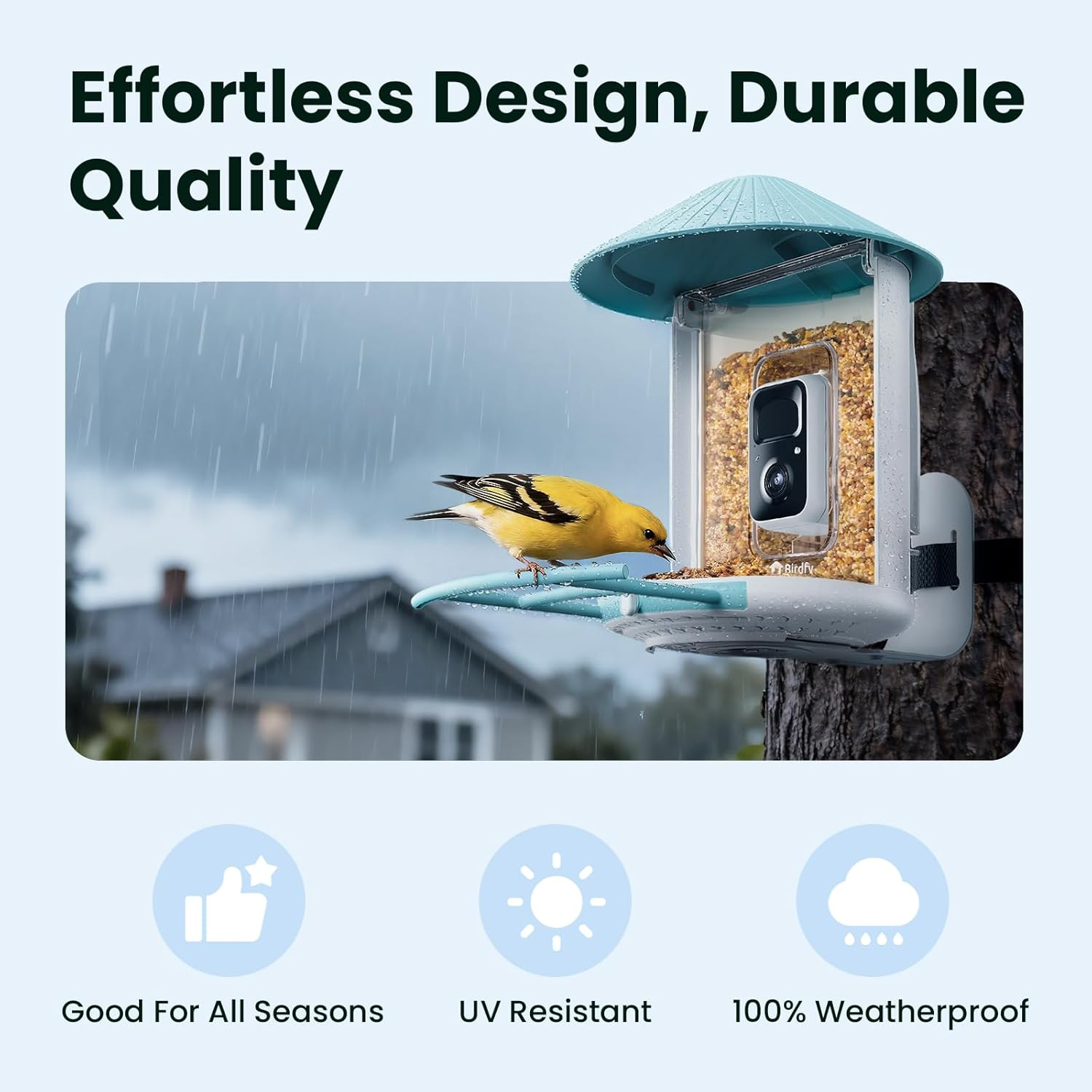 Effortless Design, Durable Quality

Birdfy

Good For All Seasons

UV Resistant

100% Weatherproof